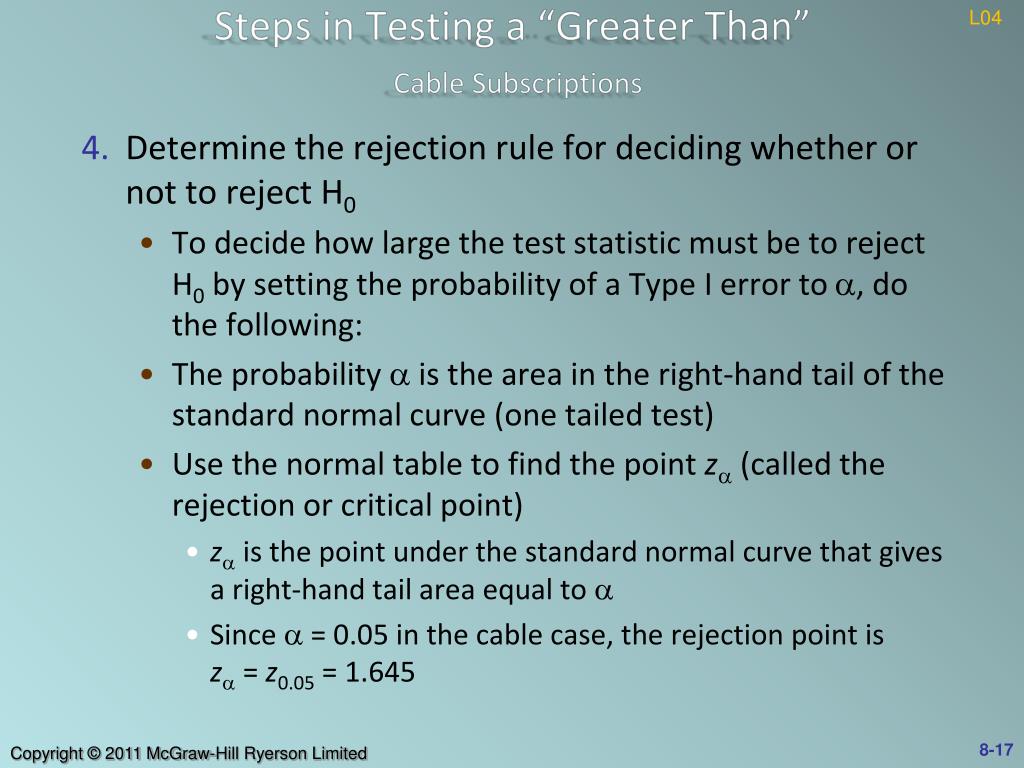 Steps in Testing a “Greater Than”

L04

Cable Subscriptions

4. Determine the rejection rule for deciding whether or not to reject $H_0$

• To decide how large the test statistic must be to reject $H_0$ by setting the probability of a Type I error to $\alpha$, do the following:

• The probability $\alpha$ is the area in the right-hand tail of the standard normal curve (one tailed test)

• Use the normal table to find the point $z_\alpha$ (called the rejection or critical point)

• $z_\alpha$ is the point under the standard normal curve that gives a right-hand tail area equal to $\alpha$

• Since $\alpha$ = 0.05 in the cable case, the rejection point is $z_\alpha = z_{0.05} = 1.645$

Copyright © 2011 McGraw-Hill Ryerson Limited

8-17